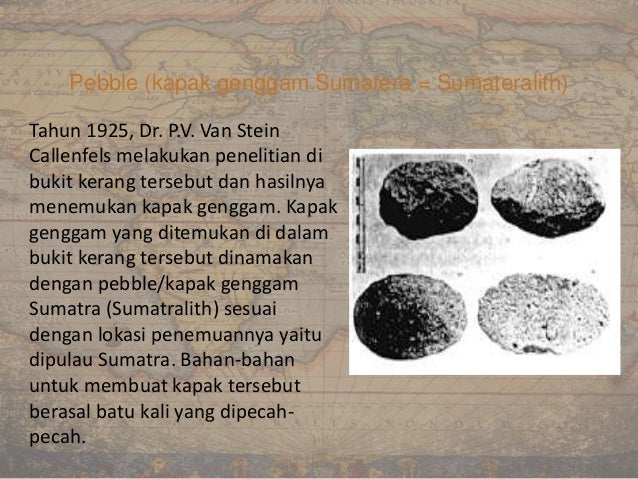 Pebble (kapak genggam Sumatera = Sumateralith)

Tahun 1925, Dr. P.V. Van Stein Callenfels melakukan penelitian di bukit kerang tersebut dan hasilnya menemukan kapak genggam. Kapak genggam yang ditemukan di dalam bukit kerang tersebut dinamakan dengan pebble/kapak genggam Sumatra (Sumatralith) sesuai dengan lokasi penemuannya yaitu dipulau Sumatra. Bahan-bahan untuk membuat kapak tersebut berasal batu kali yang dipecah-pecah.